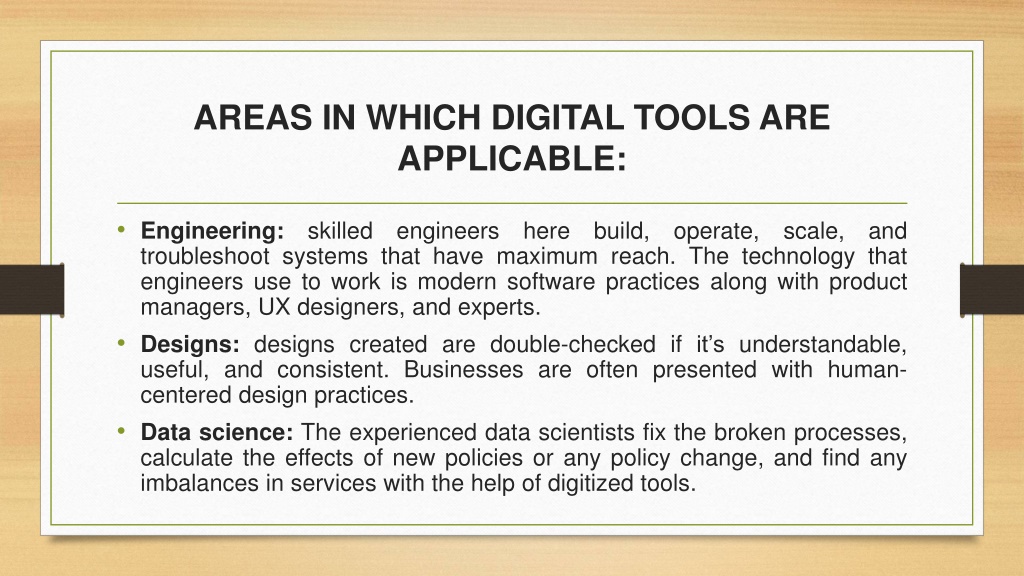 AREAS IN WHICH DIGITAL TOOLS ARE APPLICABLE:

• **Engineering:** skilled engineers here build, operate, scale, and troubleshoot systems that have maximum reach. The technology that engineers use to work is modern software practices along with product managers, UX designers, and experts.

• **Designs:** designs created are double-checked if it's understandable, useful, and consistent. Businesses are often presented with human-centered design practices.

• **Data science:** The experienced data scientists fix the broken processes, calculate the effects of new policies or any policy change, and find any imbalances in services with the help of digitized tools.